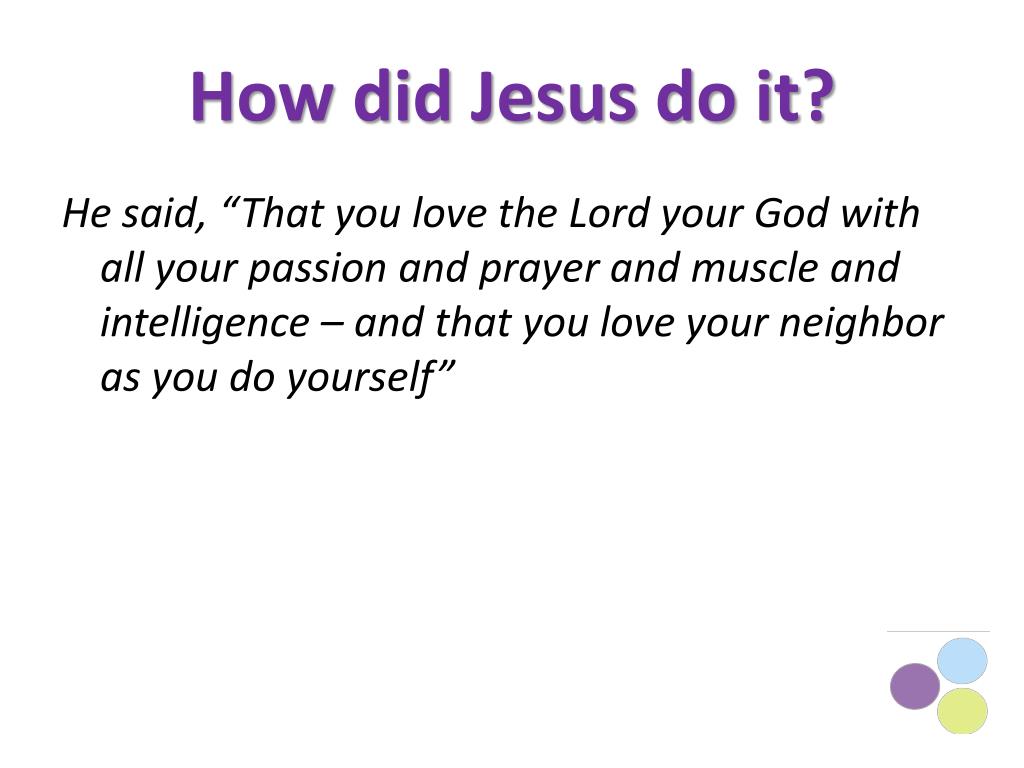 How did Jesus do it?

He said, “That you love the Lord your God with all your passion and prayer and muscle and intelligence – and that you love your neighbor as you do yourself”